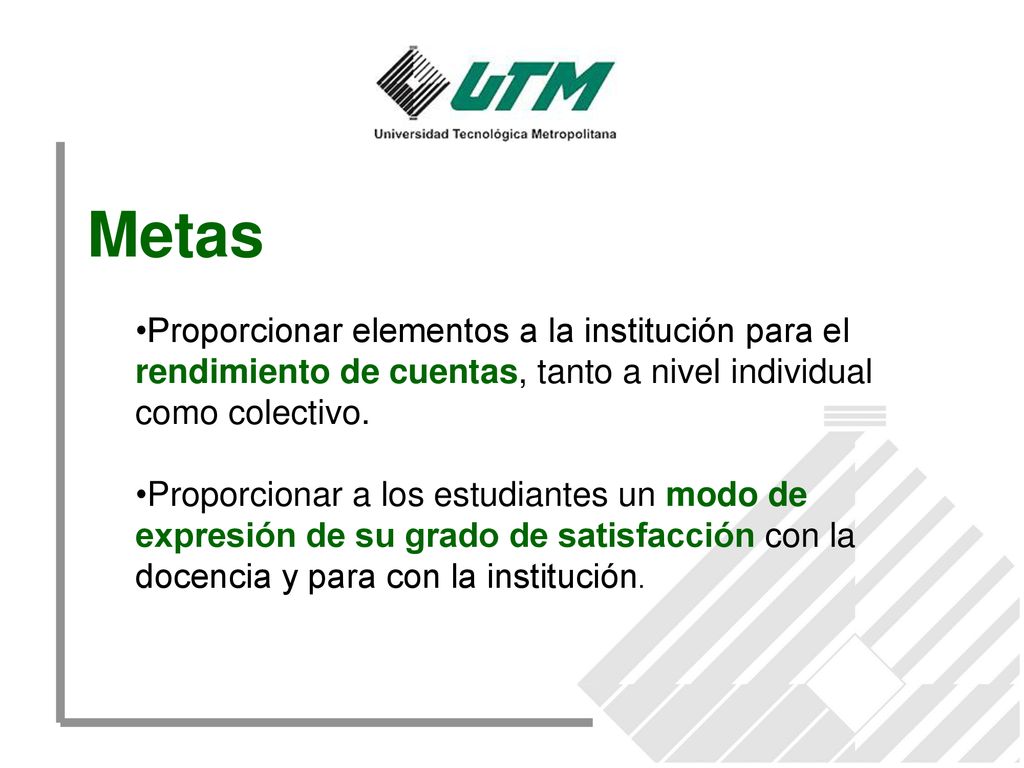 UTM
Universidad Tecnológica Metropolitana

Metas

•Proporcionar elementos a la institución para el rendimiento de cuentas, tanto a nivel individual como colectivo.

•Proporcionar a los estudiantes un modo de expresión de su grado de satisfacción con la docencia y para con la institución.